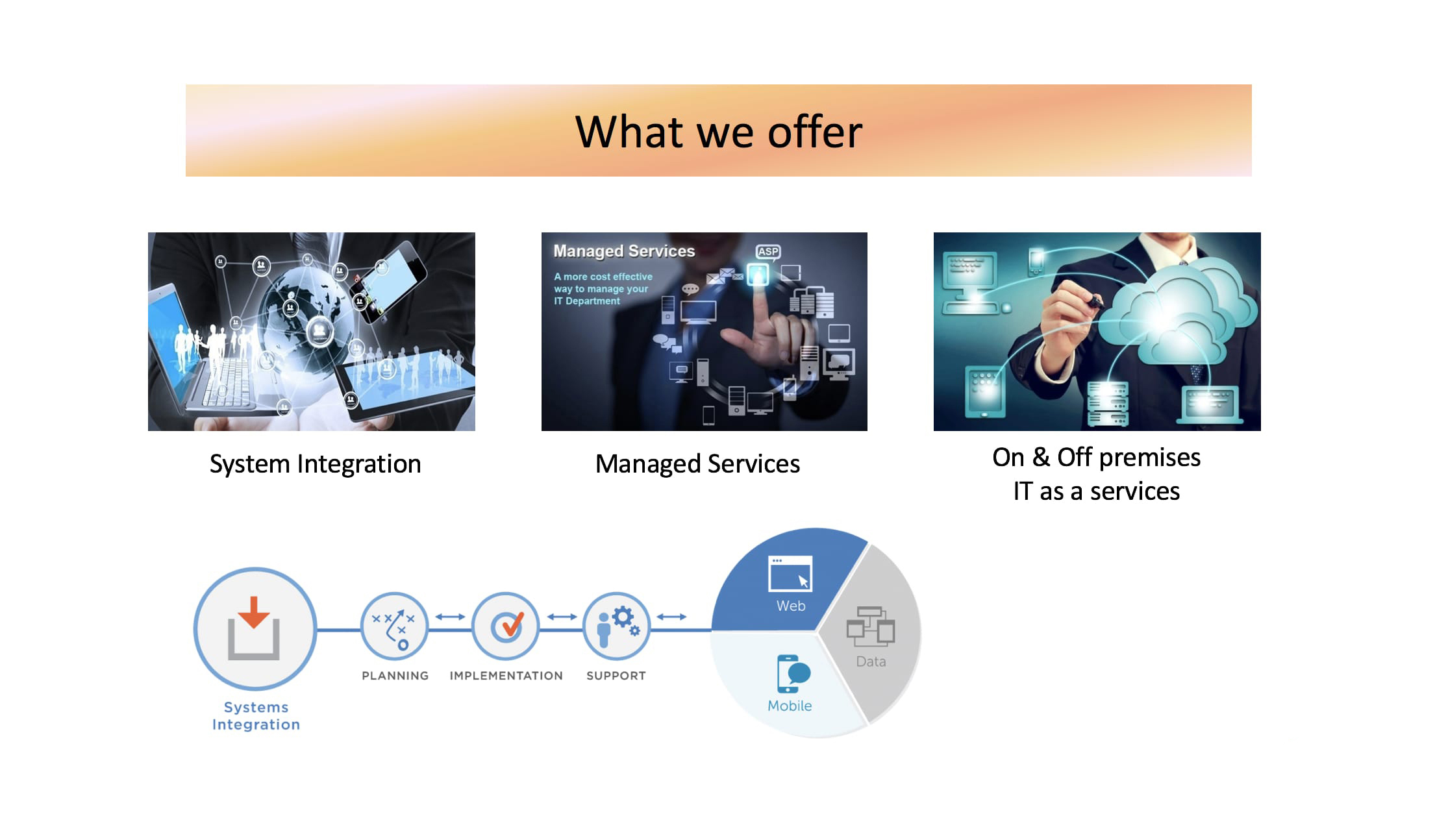 What we offer

Managed Services
A more cost effective way to manage your IT Department
ASP

System Integration

Managed Services

On & Off premises
IT as a services

Systems Integration

PLANNING

IMPLEMENTATION

SUPPORT

Web

Data

Mobile